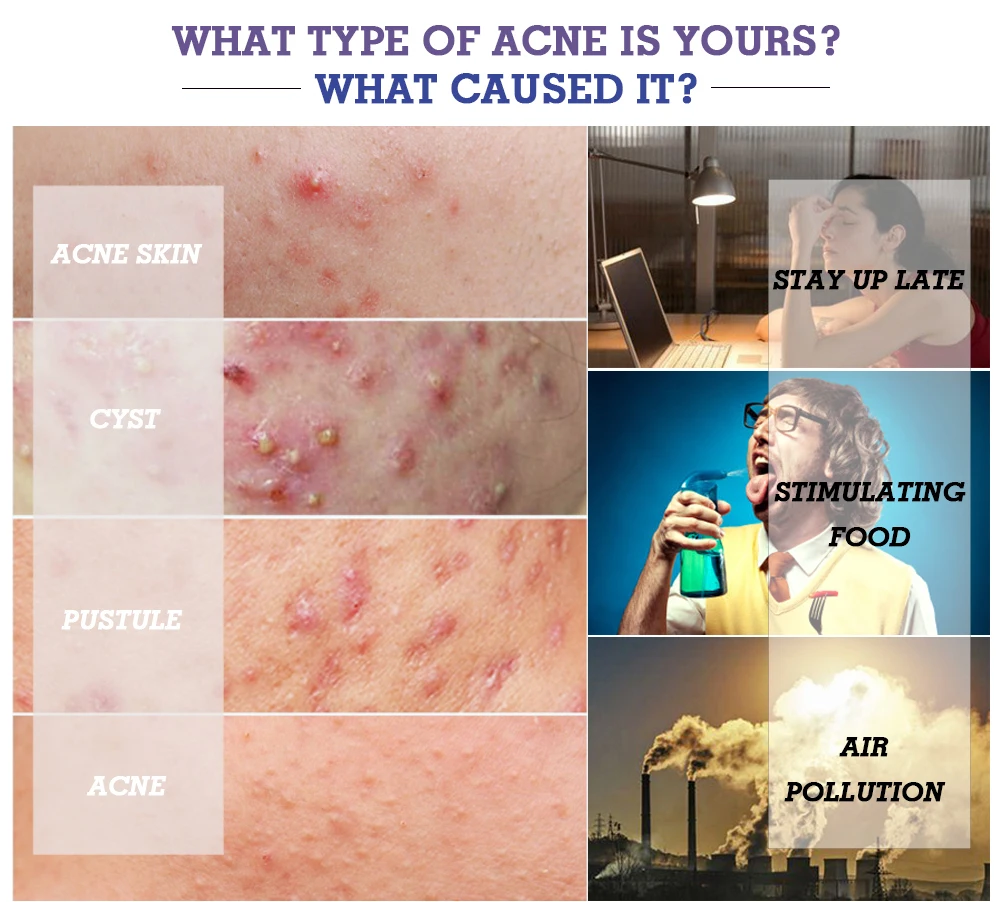 WHAT TYPE OF ACNE IS YOURS?
WHAT CAUSED IT?

ACNE SKIN

CYST

PUSTULE

ACNE

STAY UP LATE

STIMULATING FOOD

AIR POLLUTION